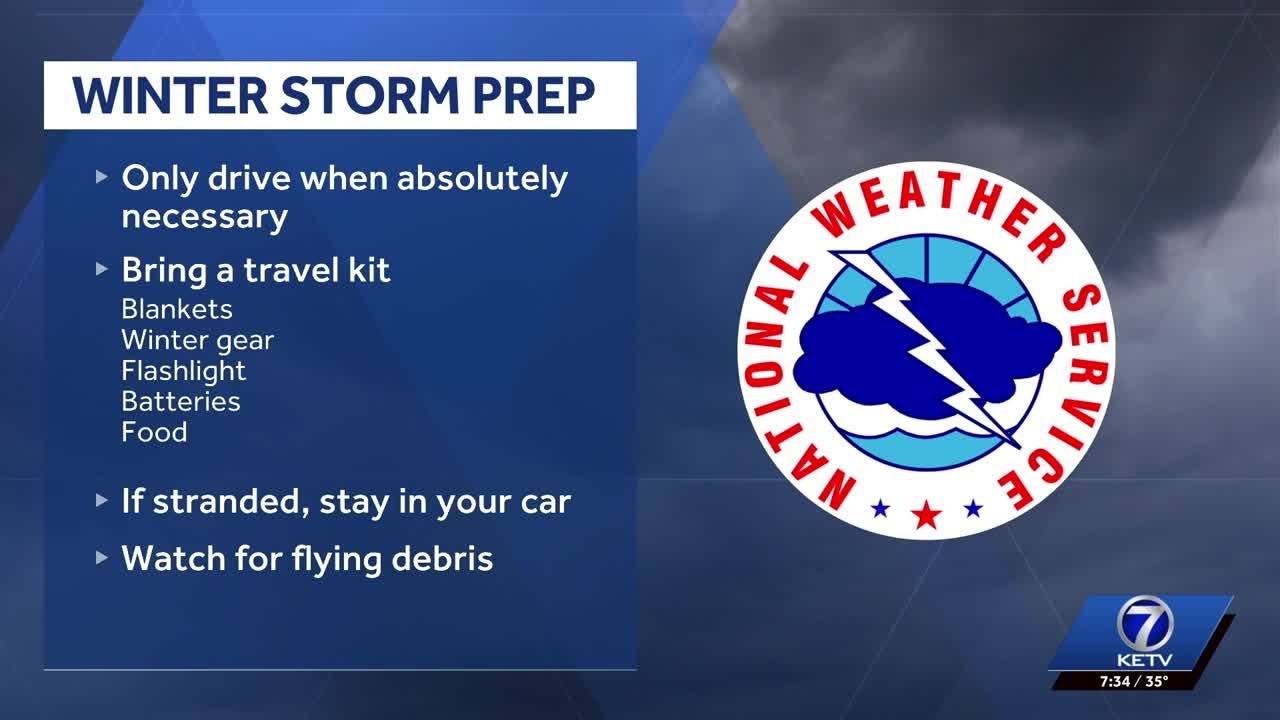 WINTER STORM PREP

▸ Only drive when absolutely necessary

▸ Bring a travel kit
Blankets
Winter gear
Flashlight
Batteries
Food

▸ If stranded, stay in your car

▸ Watch for flying debris

NATIONAL WEATHER SERVICE

7
KETV
7:34 / 35°